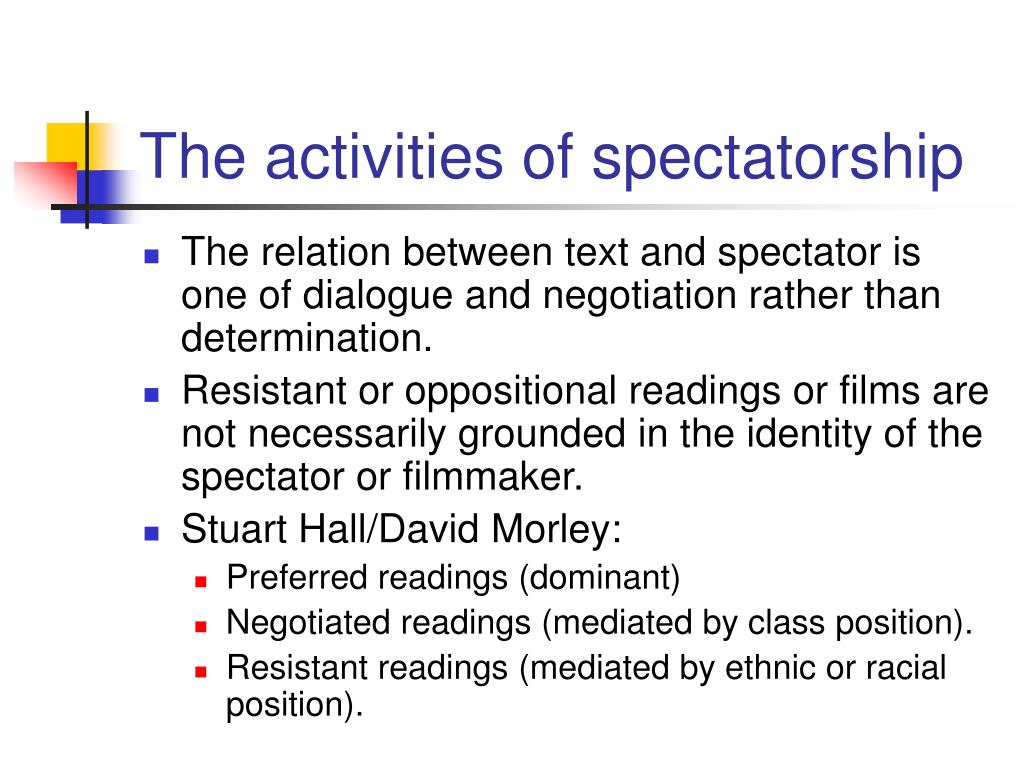 The activities of spectatorship

- The relation between text and spectator is one of dialogue and negotiation rather than determination.
- Resistant or oppositional readings or films are not necessarily grounded in the identity of the spectator or filmmaker.
- Stuart Hall/David Morley:
  - Preferred readings (dominant)
  - Negotiated readings (mediated by class position).
  - Resistant readings (mediated by ethnic or racial position).